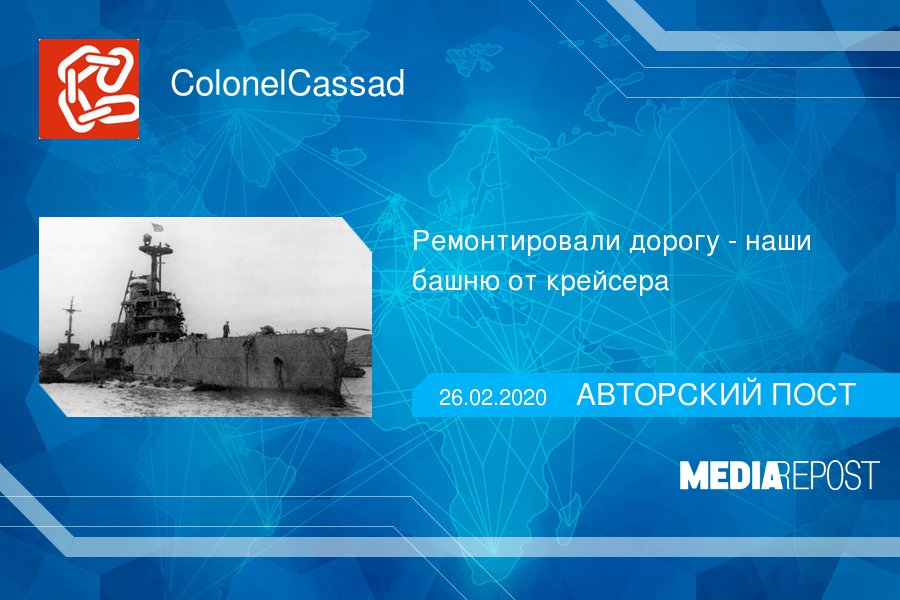 ColonelCassad

Ремонтировали дорогу - наши башню от крейсера

26.02.2020 АВТОРСКИЙ ПОСТ

MEDIAREPOST